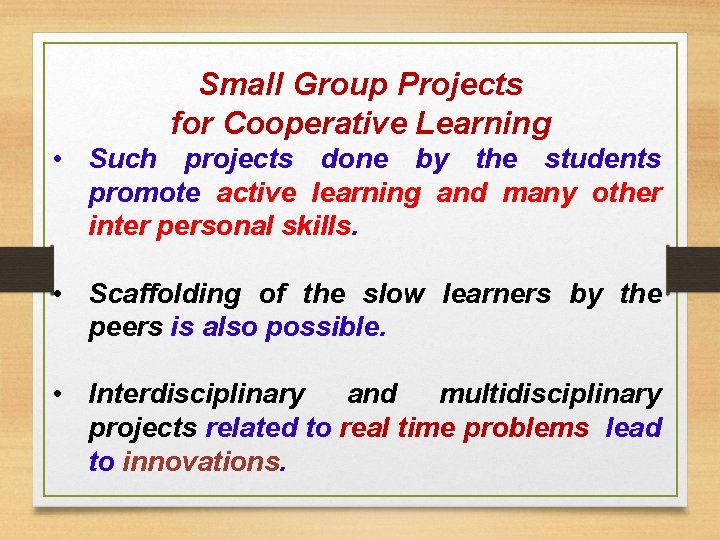 Small Group Projects
for Cooperative Learning

• Such projects done by the students promote active learning and many other inter personal skills.

• Scaffolding of the slow learners by the peers is also possible.

• Interdisciplinary and multidisciplinary projects related to real time problems lead to innovations.